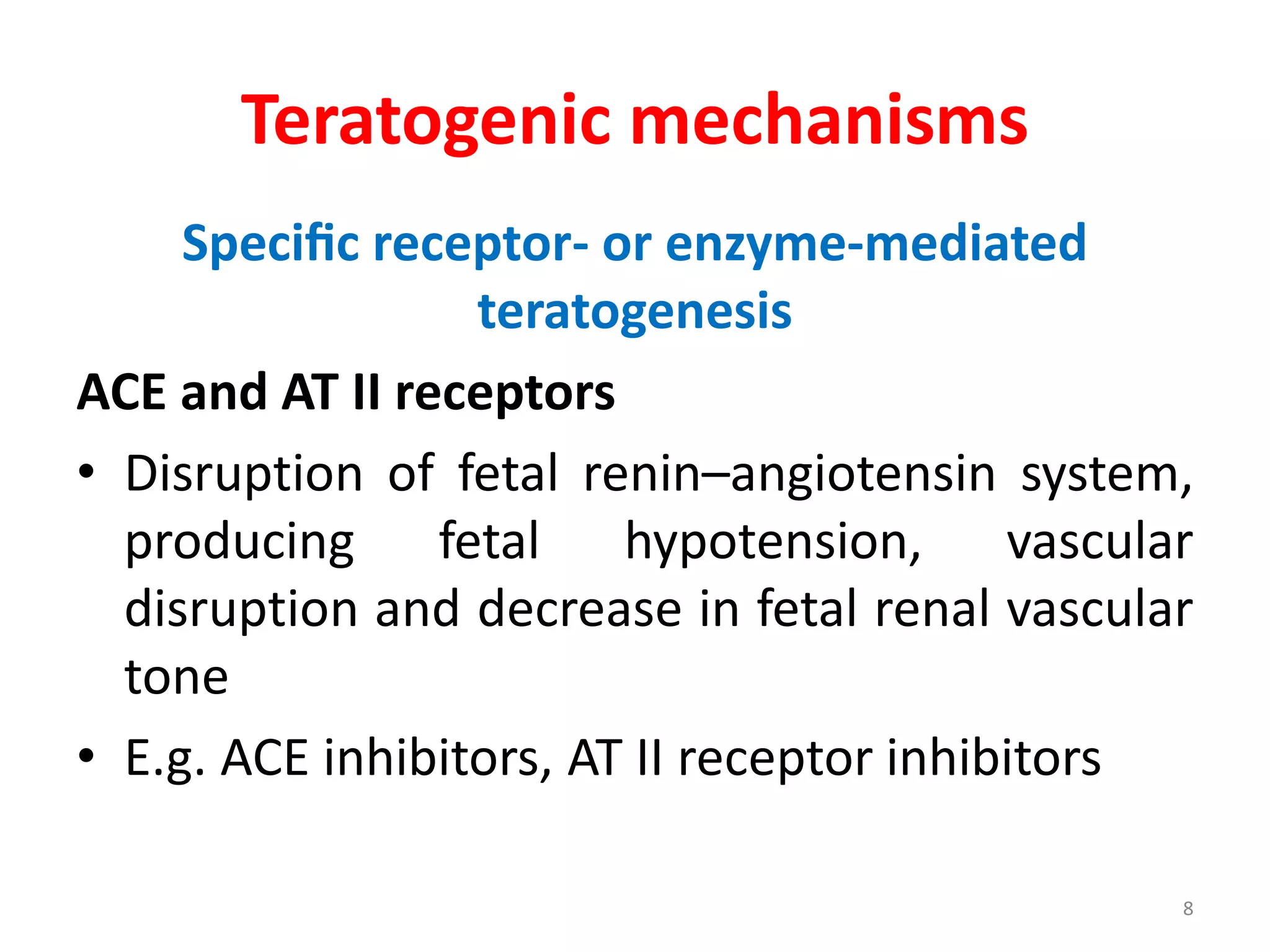 Teratogenic mechanisms

Specific receptor- or enzyme-mediated teratogenesis

ACE and AT II receptors

• Disruption of fetal renin–angiotensin system, producing fetal hypotension, vascular disruption and decrease in fetal renal vascular tone

• E.g. ACE inhibitors, AT II receptor inhibitors

8